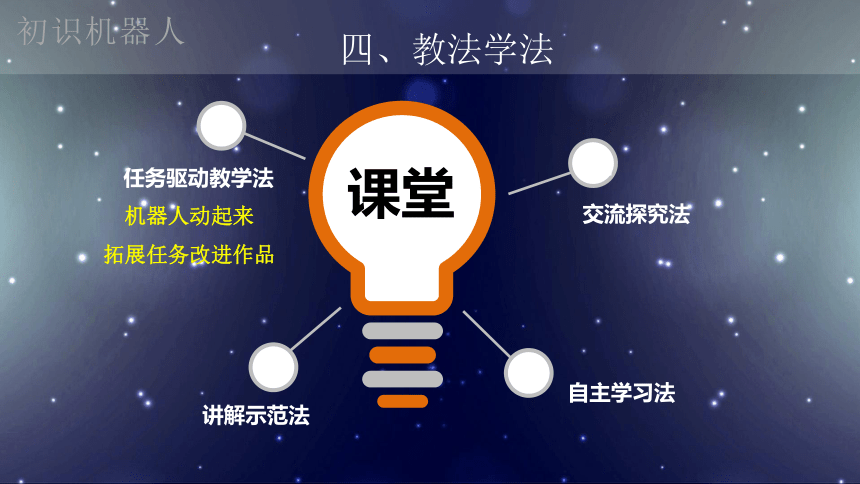 初识机器人

四、教法学法

任务驱动教学法

机器人动起来

拓展任务改进作品

课堂

交流探究法

讲解示范法

自主学习法